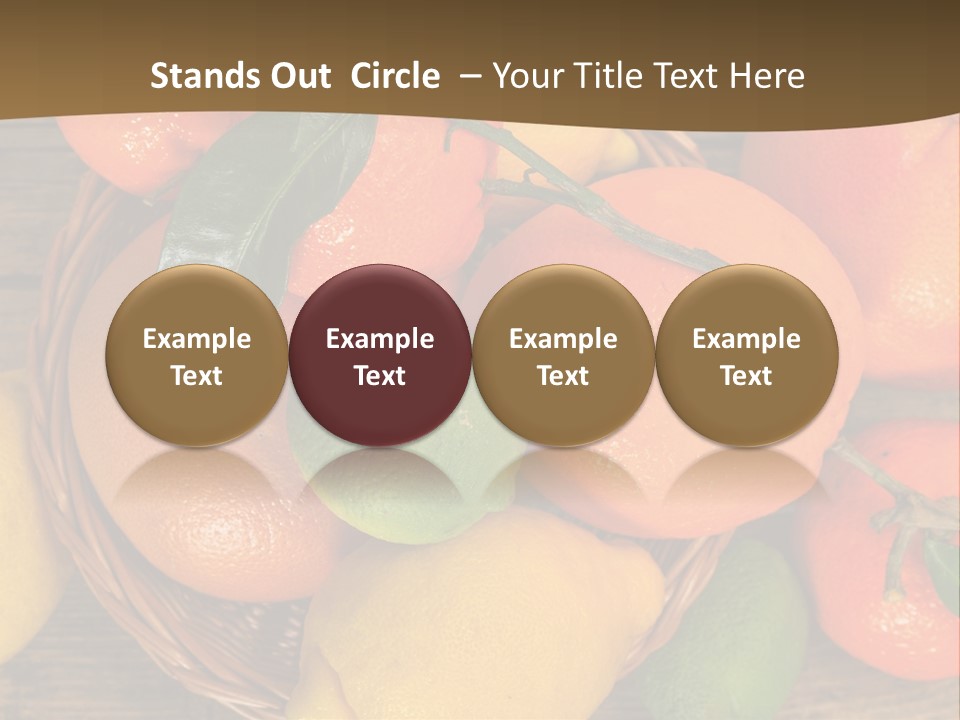 Stands Out Circle – Your Title Text Here

Example Text

Example Text

Example Text

Example Text